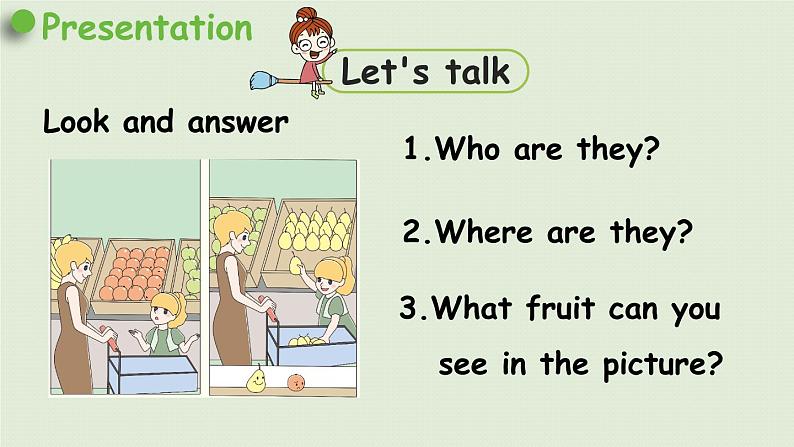 Presentation

Let's talk

Look and answer

1.Who are they?

2.Where are they?

3.What fruit can you see in the picture?